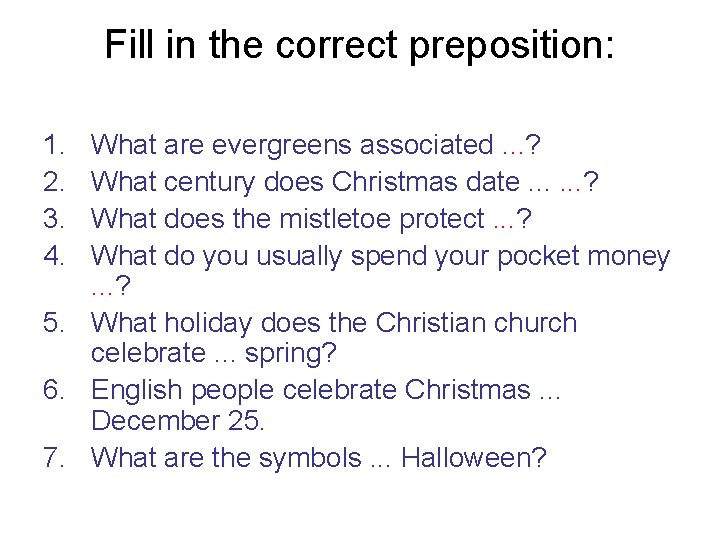 Fill in the correct preposition:

1. What are evergreens associated ...?
2. What century does Christmas date ... ...?
3. What does the mistletoe protect ...?
4. What do you usually spend your pocket money ...?
5. What holiday does the Christian church celebrate ... spring?
6. English people celebrate Christmas ... December 25.
7. What are the symbols ... Halloween?